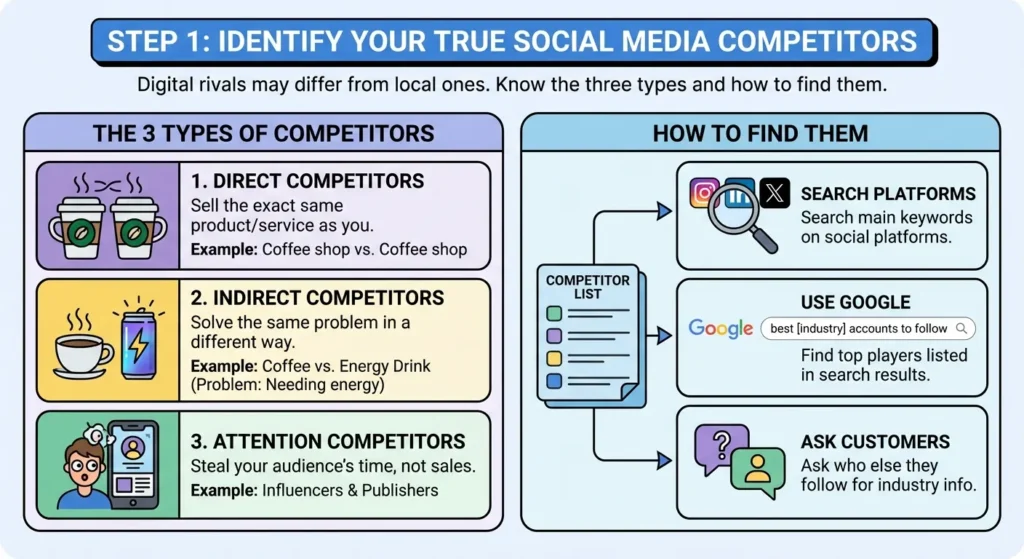 STEP 1: IDENTIFY YOUR TRUE SOCIAL MEDIA COMPETITORS

Digital rivals may differ from local ones. Know the three types and how to find them.

THE 3 TYPES OF COMPETITORS

1. DIRECT COMPETITORS
Sell the exact same product/service as you.
Example: Coffee shop vs. Coffee shop

2. INDIRECT COMPETITORS
Solve the same problem in a different way.
Example: Coffee vs. Energy Drink (Problem: Needing energy)

3. ATTENTION COMPETITORS
Steal your audience's time, not sales.
Example: Influencers & Publishers

HOW TO FIND THEM

COMPETITOR LIST

SEARCH PLATFORMS
Search main keywords on social platforms.

USE GOOGLE
Google best [industry] accounts to follow
Find top players listed in search results.

ASK CUSTOMERS
Ask who else they follow for industry info.